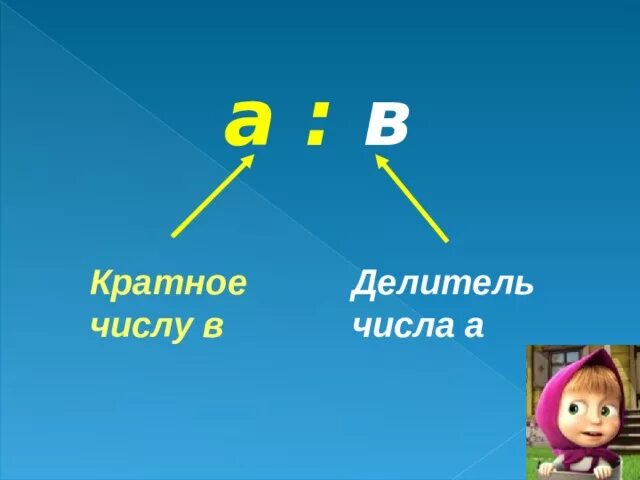 а : в

Кратное числу в

Делитель числа а